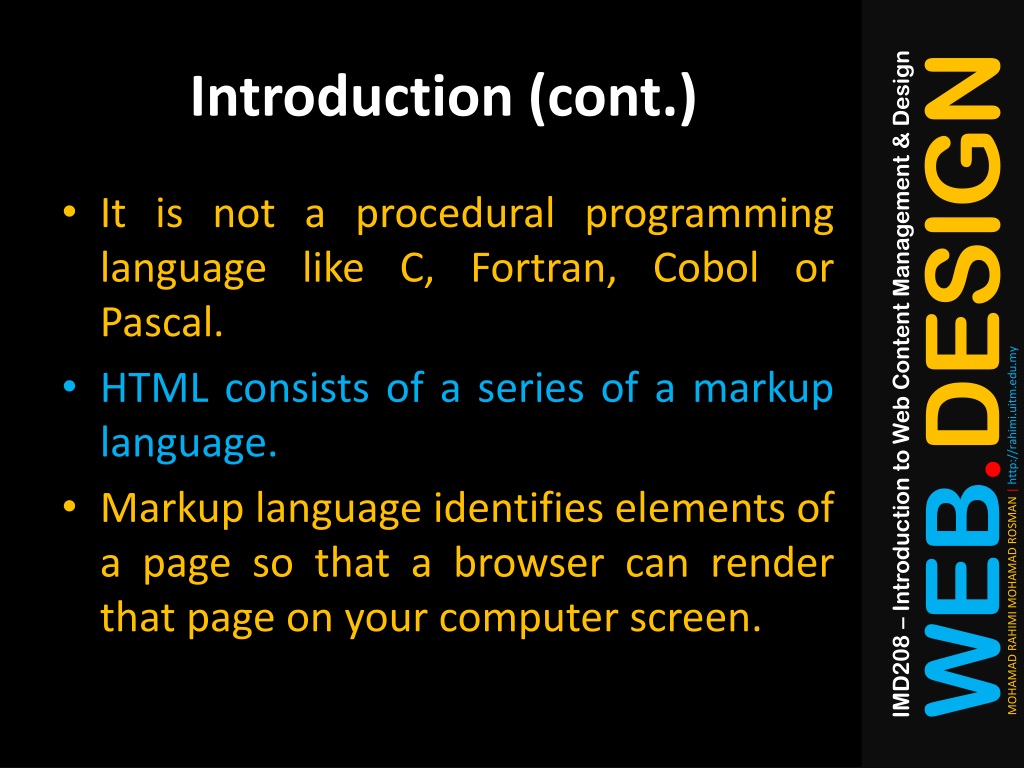 Introduction (cont.)

• It is not a procedural programming language like C, Fortran, Cobol or Pascal.

• HTML consists of a series of a markup language.

• Markup language identifies elements of a page so that a browser can render that page on your computer screen.

IMD208 – Introduction to Web Content Management & Design

WEB.DESIGN

MOHAMAD RAHIMI MOHAMAD ROSMAN | http://rahimi.uitm.edu.my